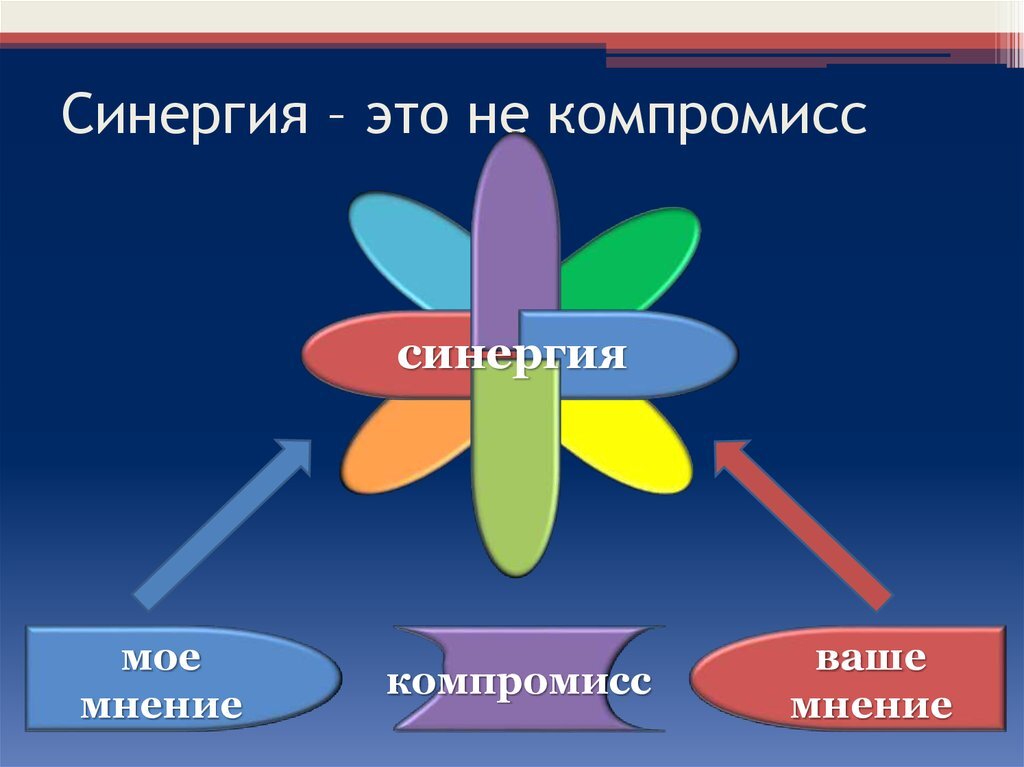 Синергия – это не компромисс

синергия

мое мнение

компромисс

ваше мнение